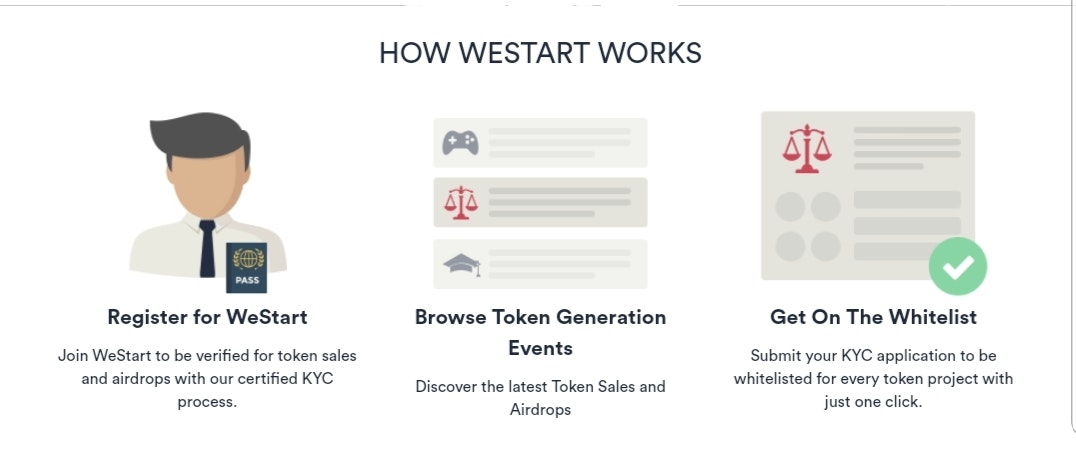 HOW WESTART WORKS

PASS

Register for WeStart

Join WeStart to be verified for token sales and airdrops with our certified KYC process.

Browse Token Generation Events

Discover the latest Token Sales and Airdrops

Get On The Whitelist

Submit your KYC application to be whitelisted for every token project with just one click.